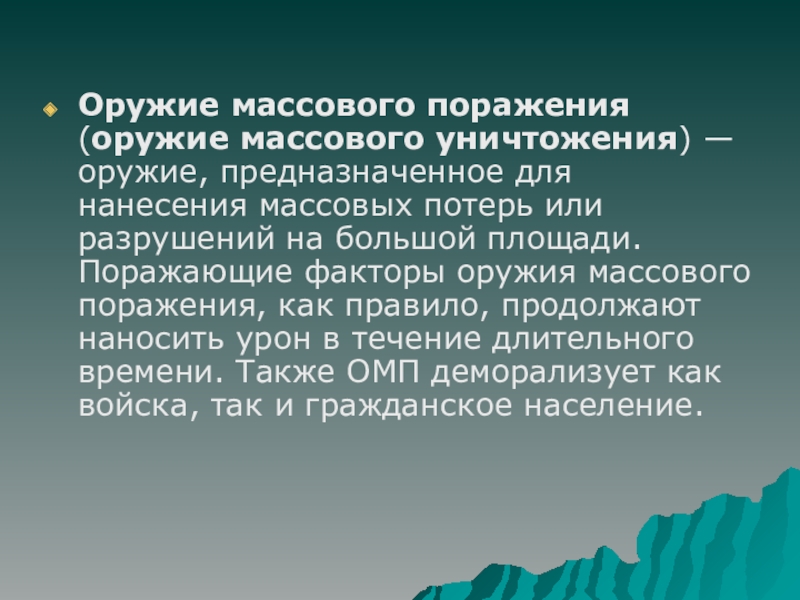 Оружие массового поражения (оружие массового уничтожения) — оружие, предназначенное для нанесения массовых потерь или разрушений на большой площади. Поражающие факторы оружия массового поражения, как правило, продолжают наносить урон в течение длительного времени. Также ОМП деморализует как войска, так и гражданское население.